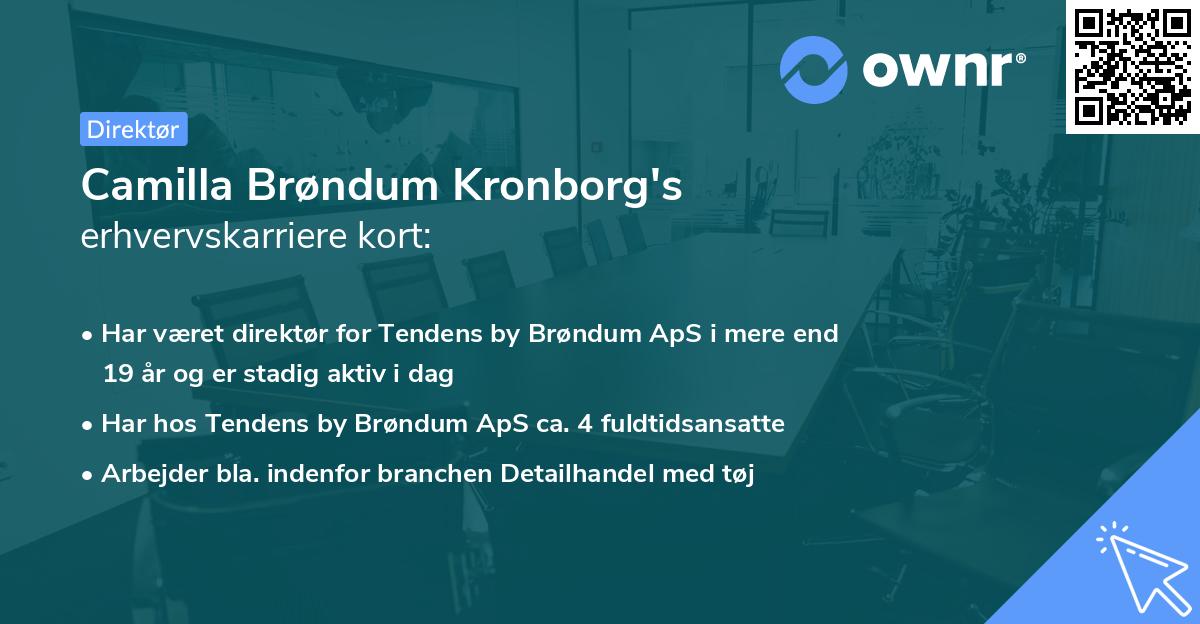 ownr®

Direktør

Camilla Brøndum Kronborg's
erhvervskarriere kort:

• Har været direktør for Tendens by Brøndum ApS i mere end 19 år og er stadig aktiv i dag
• Har hos Tendens by Brøndum ApS ca. 4 fuldtidsansatte
• Arbejder bla. indenfor branchen Detailhandel med tøj